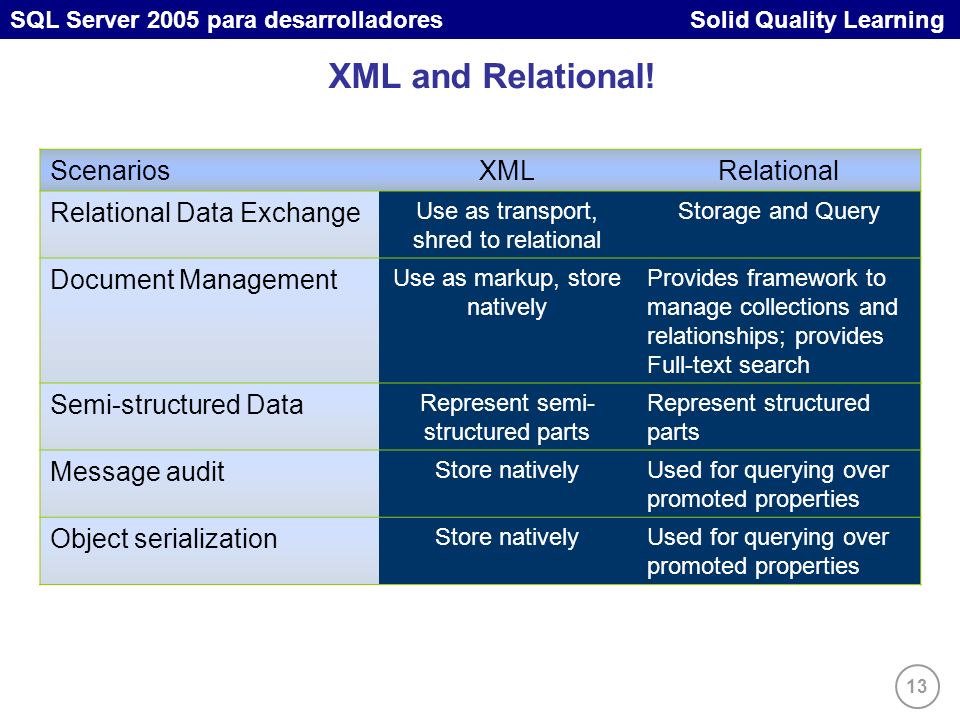 SQL Server 2005 para desarrolladores

Solid Quality Learning

XML and Relational!

| Scenarios | XML | Relational |
|---|---|---|
| Relational Data Exchange | Use as transport, shred to relational | Storage and Query |
| Document Management | Use as markup, store natively | Provides framework to manage collections and relationships; provides Full-text search |
| Semi-structured Data | Represent semi-structured parts | Represent structured parts |
| Message audit | Store natively | Used for querying over promoted properties |
| Object serialization | Store natively | Used for querying over promoted properties |

13